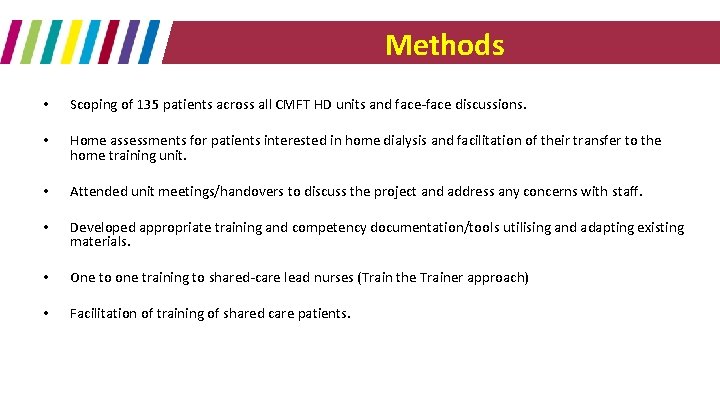 Methods

• Scoping of 135 patients across all CMFT HD units and face-face discussions.

• Home assessments for patients interested in home dialysis and facilitation of their transfer to the home training unit.

• Attended unit meetings/handovers to discuss the project and address any concerns with staff.

• Developed appropriate training and competency documentation/tools utilising and adapting existing materials.

• One to one training to shared-care lead nurses (Train the Trainer approach)

• Facilitation of training of shared care patients.